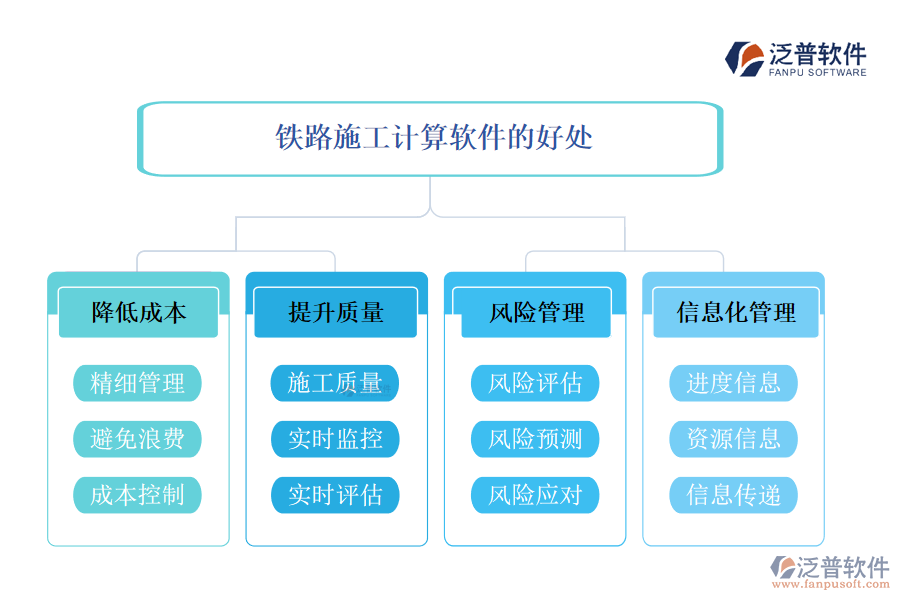 泛普软件
FANPU SOFTWARE

铁路施工计算软件的好处

降低成本
精细管理
避免浪费
成本控制

提升质量
施工质量
实时监控
实时评估

风险管理
风险评估
风险预测
风险应对

信息化管理
进度信息
资源信息
信息传递

泛普软件
www.fanpusoft.com